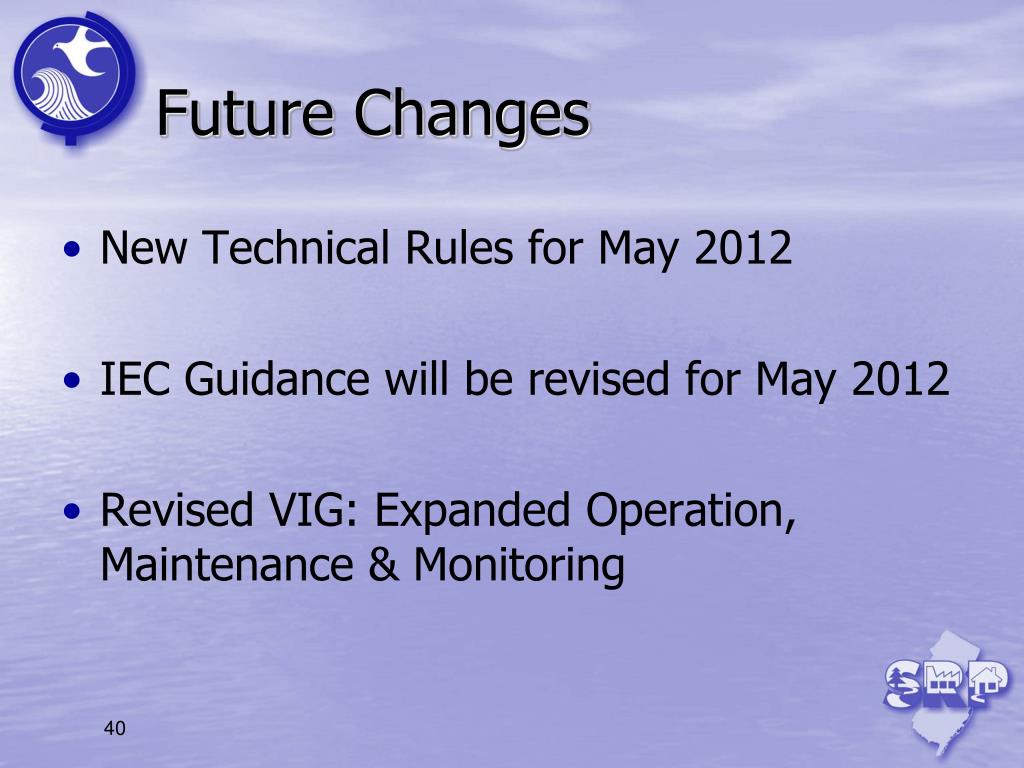 Future Changes

• New Technical Rules for May 2012

• IEC Guidance will be revised for May 2012

• Revised VIG: Expanded Operation, Maintenance & Monitoring

SRP

40